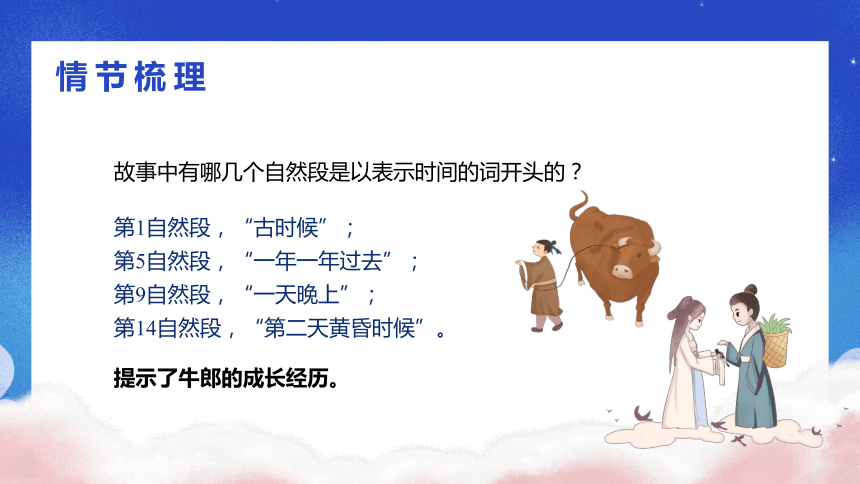 情节梳理

故事中有哪几个自然段是以表示时间的词开头的？

第1自然段，“古时候”；
第5自然段，“一年一年过去”；
第9自然段，“一天晚上”；
第14自然段，“第二天黄昏时候”。

提示了牛郎的成长经历。